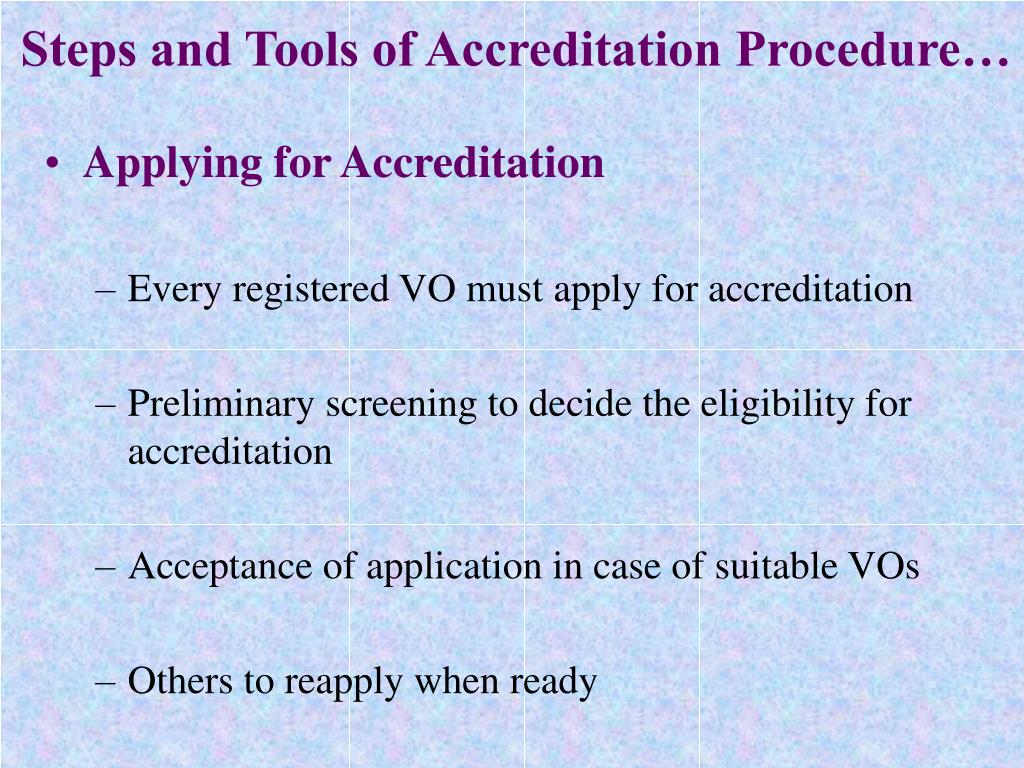 Steps and Tools of Accreditation Procedure…

• Applying for Accreditation

– Every registered VO must apply for accreditation

– Preliminary screening to decide the eligibility for accreditation

– Acceptance of application in case of suitable VOs

– Others to reapply when ready